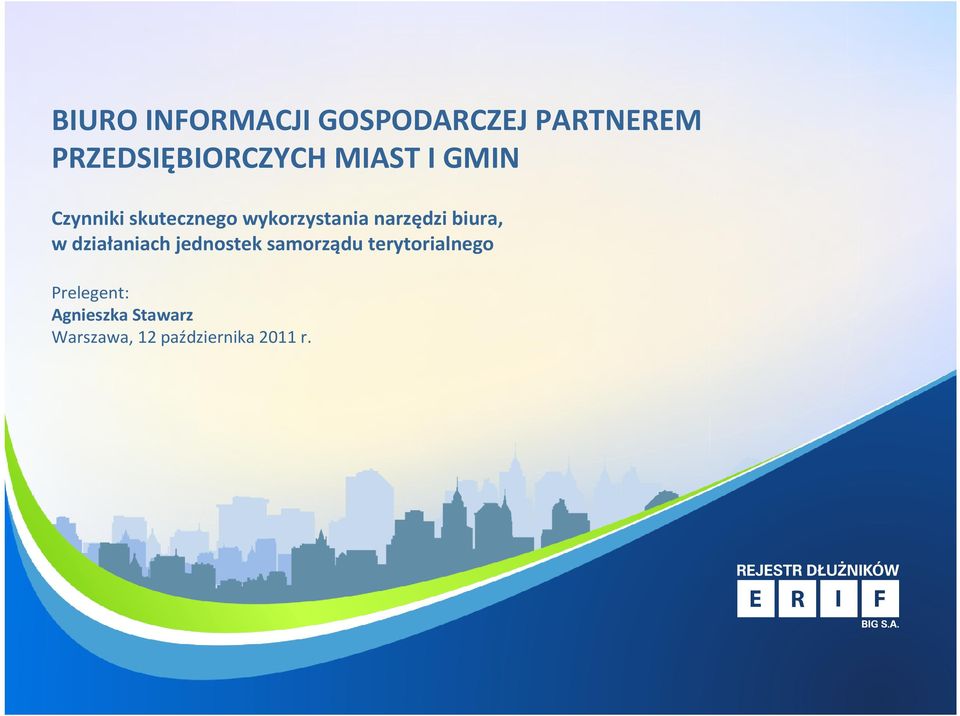 BIURO INFORMACJI GOSPODARCZEJ PARTNEREM PRZEDSIĘBIORCZYCH MIAST I GMIN

Czynniki skutecznego wykorzystania narzędzi biura, w działaniach jednostek samorządu terytorialnego

Prelegent:
Agnieszka Stawarz
Warszawa, 12 października 2011 r.

REJESTR DŁUŻNIKÓW
E R I F
BIG S.A.